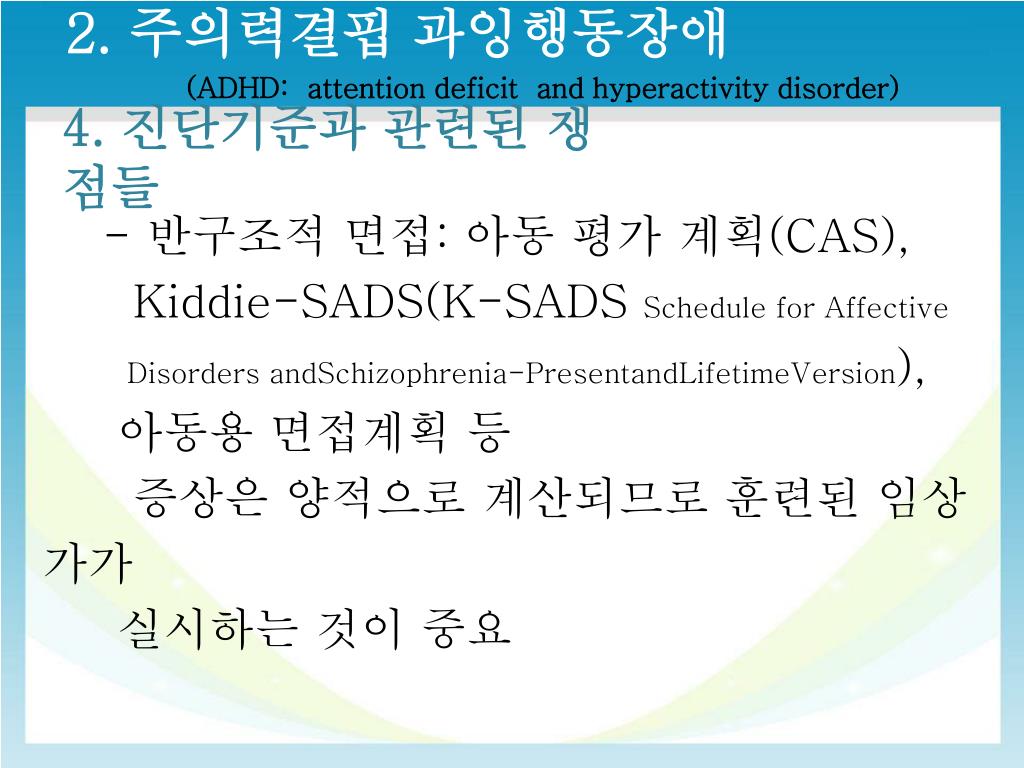 2. 주의력결핍 과잉행동장애

(ADHD: attention deficit and hyperactivity disorder)

4. 진단기준과 관련된 쟁점들

- 반구조적 면접: 아동 평가 계획(CAS), Kiddie-SADS(K-SADS Schedule for Affective Disorders andSchizophrenia-PresentandLifetimeVersion), 아동용 면접계획 등

증상은 양적으로 계산되므로 훈련된 임상가가 실시하는 것이 중요